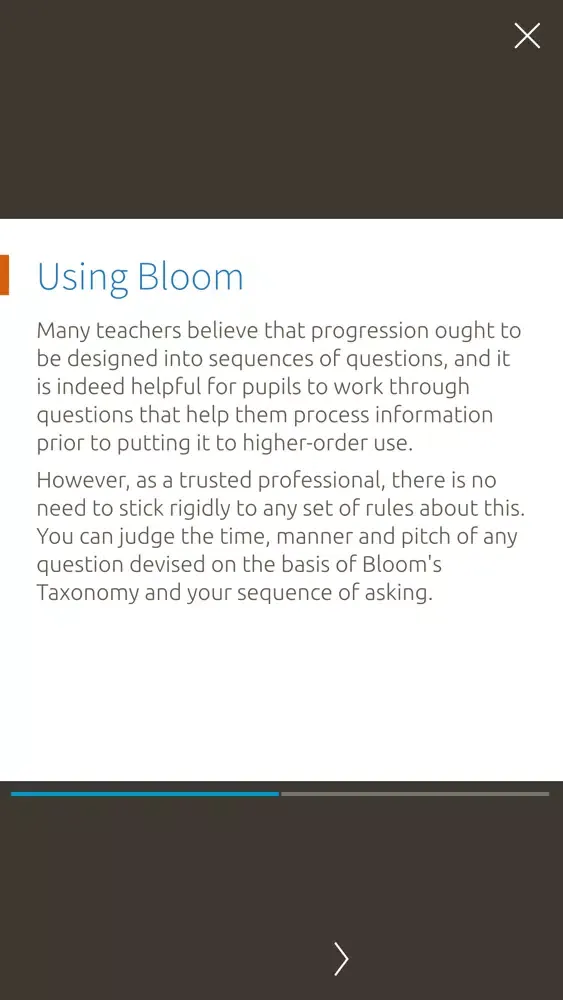 Using Bloom

Many teachers believe that progression ought to be designed into sequences of questions, and it is indeed helpful for pupils to work through questions that help them process information prior to putting it to higher-order use.

However, as a trusted professional, there is no need to stick rigidly to any set of rules about this. You can judge the time, manner and pitch of any question devised on the basis of Bloom's Taxonomy and your sequence of asking.